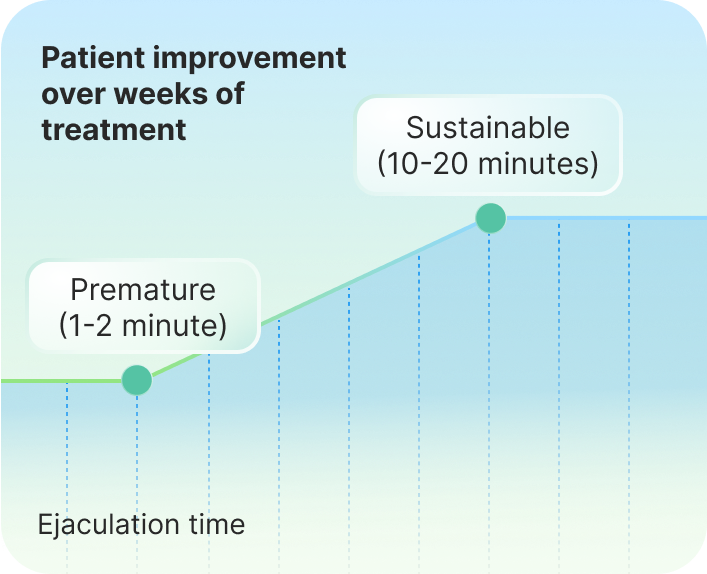 Patient improvement over weeks of treatment

Sustainable (10-20 minutes)

Premature (1-2 minute)

Ejaculation time